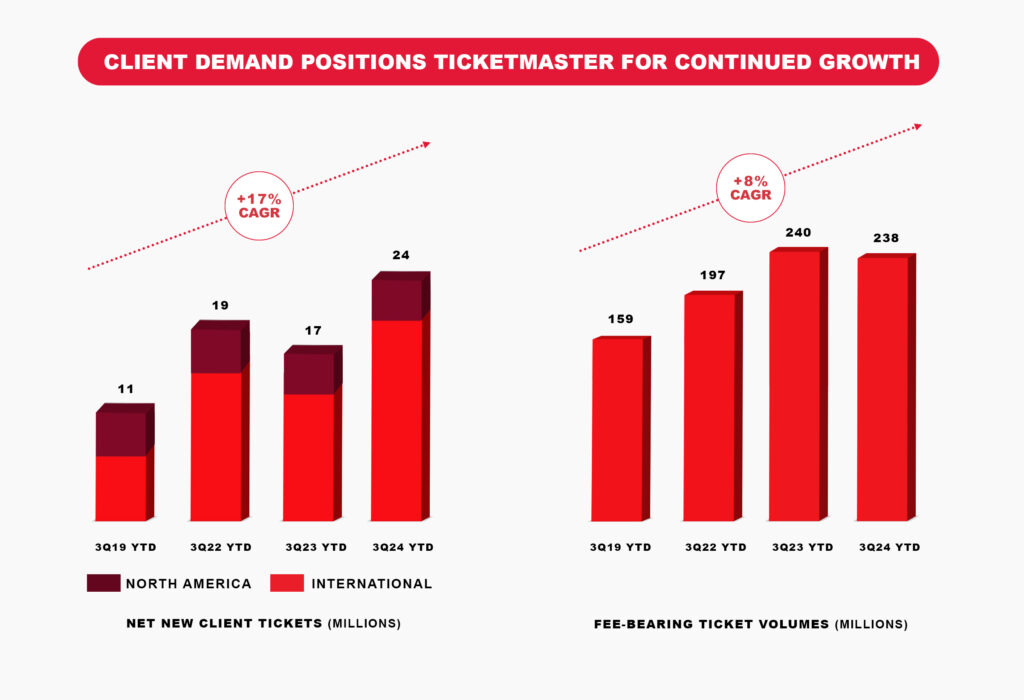 CLIENT DEMAND POSITIONS TICKETMASTER FOR CONTINUED GROWTH

+17% CAGR

11

19

17

24

3Q19 YTD

3Q22 YTD

3Q23 YTD

3Q24 YTD

NORTH AMERICA

INTERNATIONAL

NET NEW CLIENT TICKETS (MILLIONS)

+8% CAGR

159

197

240

238

3Q19 YTD

3Q22 YTD

3Q23 YTD

3Q24 YTD

FEE-BEARING TICKET VOLUMES (MILLIONS)